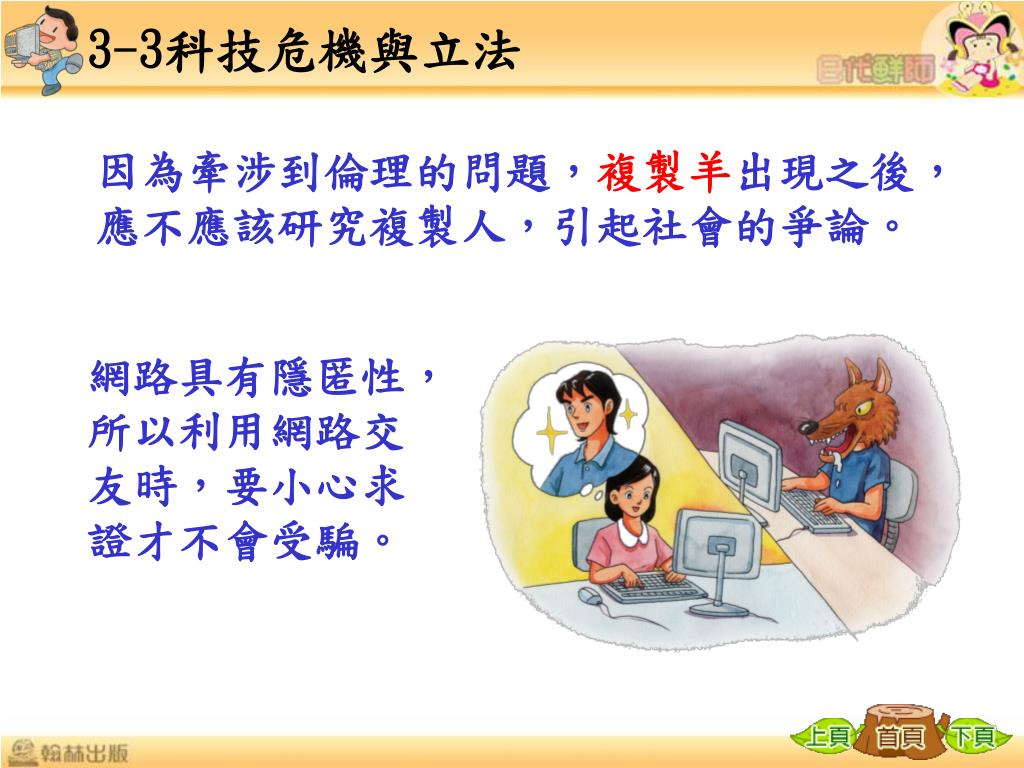 3-3科技危機與立法

E代鮮師

因為牽涉到倫理的問題，複製羊出現之後，應不應該研究複製人，引起社會的爭論。

網路具有隱匿性，所以利用網路交友時，要小心求證才不會受騙。

翰林出版

上頁 首頁 下頁